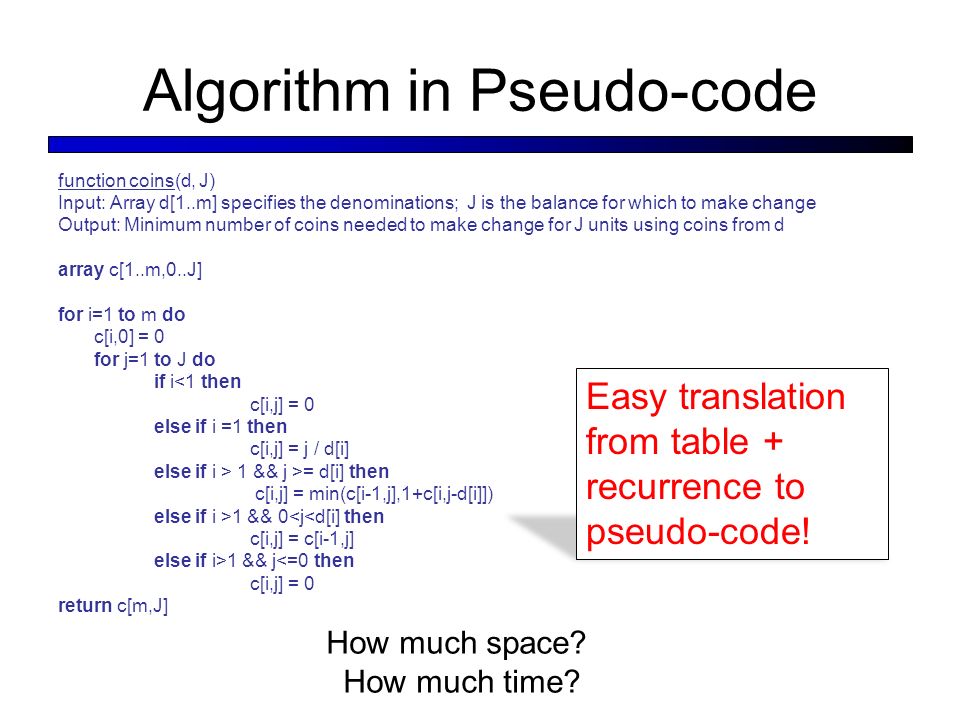 Algorithm in Pseudo-code

function coins(d, J)
Input: Array d[1..m] specifies the denominations; J is the balance for which to make change
Output: Minimum number of coins needed to make change for J units using coins from d

array c[1..m,0..J]

for i=1 to m do
c[i,0] = 0
for j=1 to J do
if i<1 then
c[i,j] = 0
else if i =1 then
c[i,j] = j / d[i]
else if i > 1 && j >= d[i] then
c[i,j] = min(c[i-1,j],1+c[i,j-d[i]])
else if i >1 && 0<j<d[i] then
c[i,j] = c[i-1,j]
else if i>1 && j<=0 then
c[i,j] = 0
return c[m,J]

Easy translation from table + recurrence to pseudo-code!

How much space?
How much time?